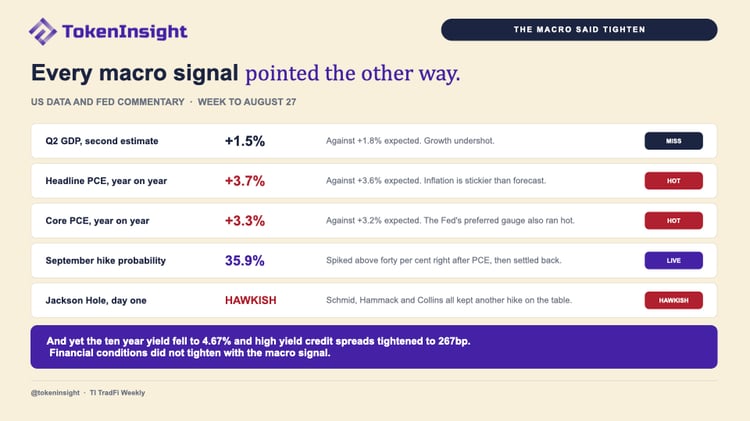 TokenInsight

THE MACRO SAID TIGHTEN

Every macro signal pointed the other way.

US DATA AND FED COMMENTARY · WEEK TO AUGUST 27

| | | | |
|---|---|---|---|
| Q2 GDP, second estimate | +1.5% | Against +1.8% expected. Growth undershot. | MISS |
| Headline PCE, year on year | +3.7% | Against +3.6% expected. Inflation is stickier than forecast. | HOT |
| Core PCE, year on year | +3.3% | Against +3.2% expected. The Fed's preferred gauge also ran hot. | HOT |
| September hike probability | 35.9% | Spiked above forty per cent right after PCE, then settled back. | LIVE |
| Jackson Hole, day one | HAWKISH | Schmid, Hammack and Collins all kept another hike on the table. | HAWKISH |

And yet the ten year yield fell to 4.67% and high yield credit spreads tightened to 267bp. Financial conditions did not tighten with the macro signal.

@tokeninsight · TI TradFi Weekly